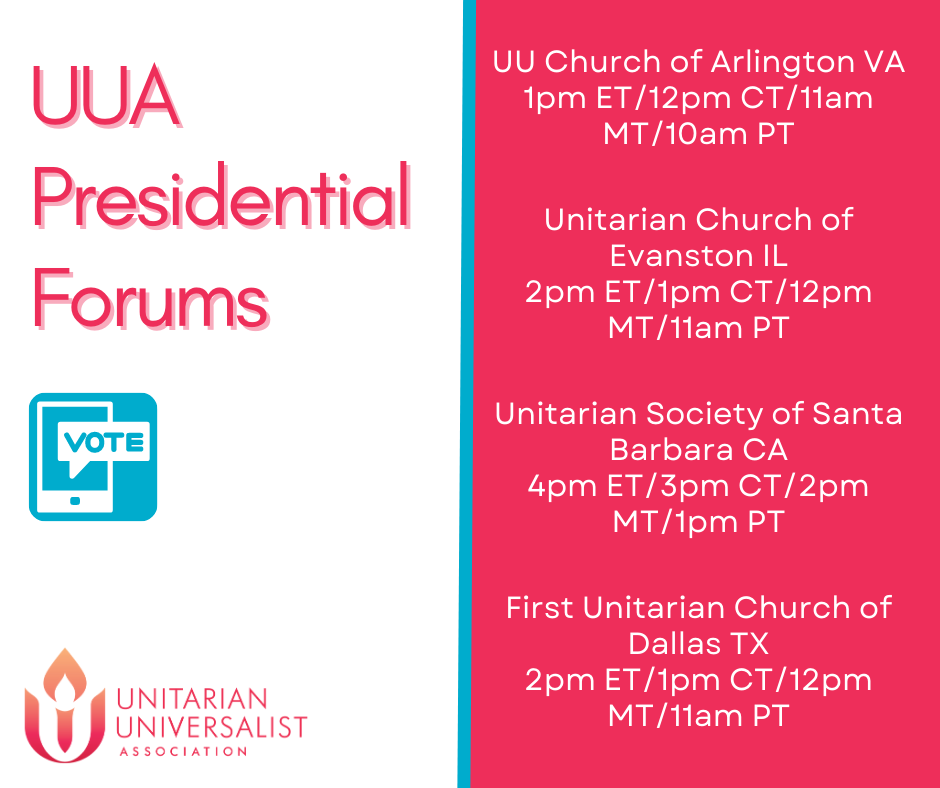 UUA Presidential Forums

VOTE

UNITARIAN UNIVERSALIST ASSOCIATION

UU Church of Arlington VA
1pm ET/12pm CT/11am MT/10am PT

Unitarian Church of Evanston IL
2pm ET/1pm CT/12pm MT/11am PT

Unitarian Society of Santa Barbara CA
4pm ET/3pm CT/2pm MT/1pm PT

First Unitarian Church of Dallas TX
2pm ET/1pm CT/12pm MT/11am PT